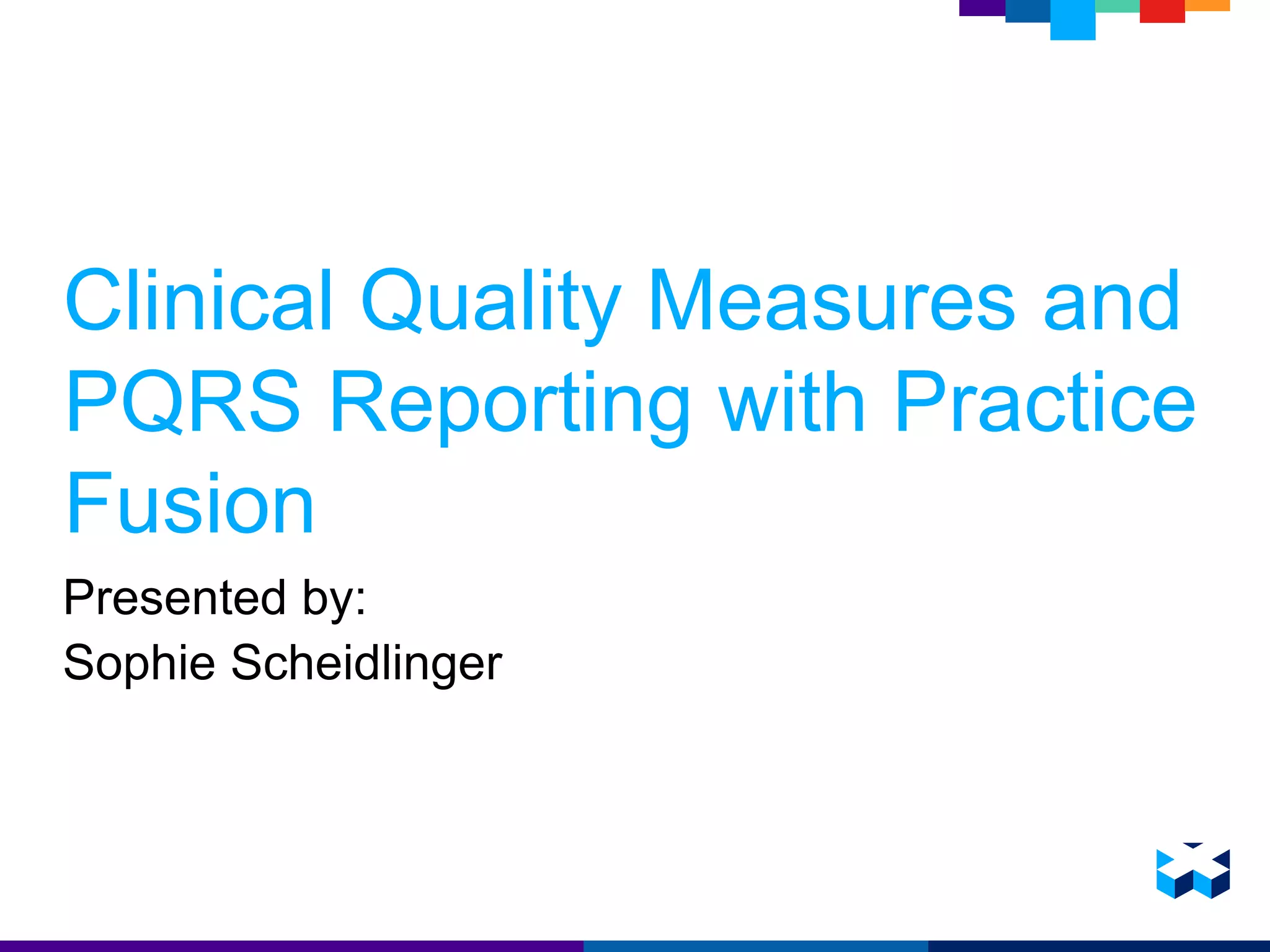 Clinical Quality Measures and PQRS Reporting with Practice Fusion

Presented by:
Sophie Scheidlinger